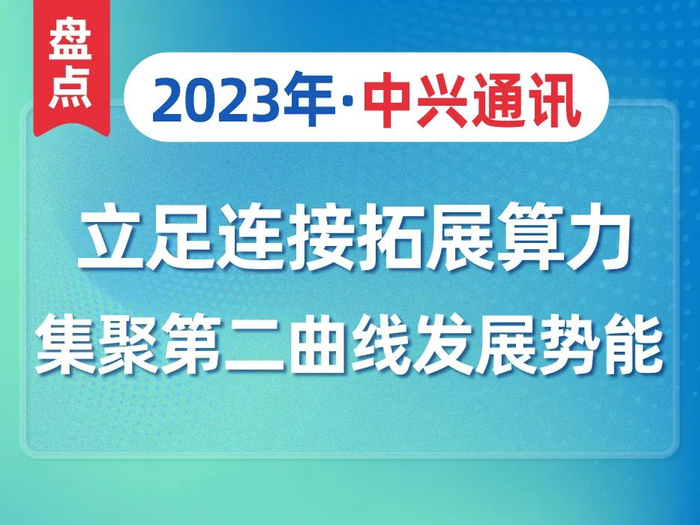 盘点

2023年·中兴通讯

立足连接拓展算力
集聚第二曲线发展势能